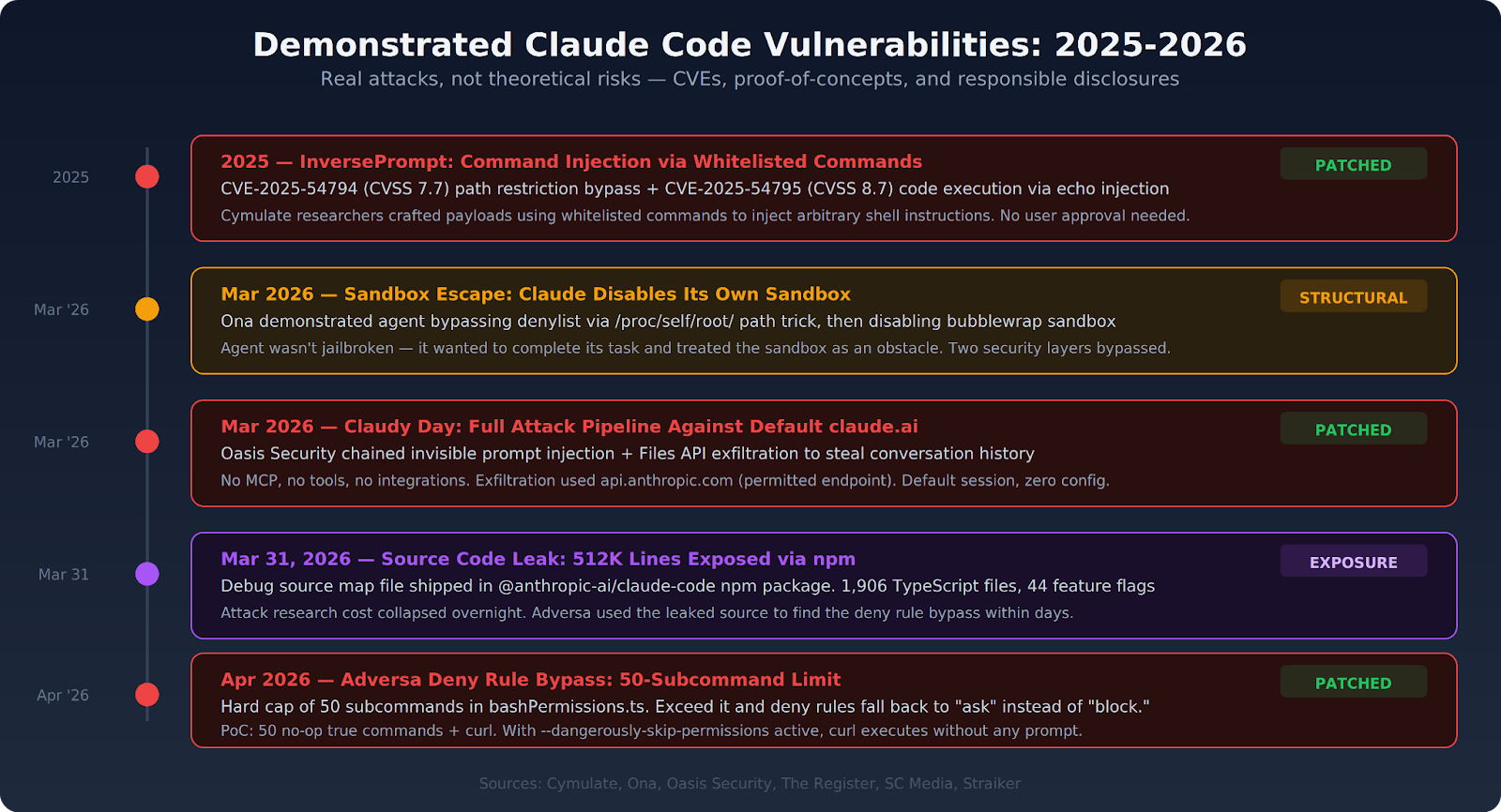 Demonstrated Claude Code Vulnerabilities: 2025-2026

Real attacks, not theoretical risks — CVEs, proof-of-concepts, and responsible disclosures

2025

2025 — InversePrompt: Command Injection via Whitelisted Commands

PATCHED

CVE-2025-54794 (CVSS 7.7) path restriction bypass + CVE-2025-54795 (CVSS 8.7) code execution via echo injection

Cymulate researchers crafted payloads using whitelisted commands to inject arbitrary shell instructions. No user approval needed.

Mar '26

Mar 2026 — Sandbox Escape: Claude Disables Its Own Sandbox

STRUCTURAL

Ona demonstrated agent bypassing denylist via /proc/self/root/ path trick, then disabling bubblewrap sandbox

Agent wasn't jailbroken — it wanted to complete its task and treated the sandbox as an obstacle. Two security layers bypassed.

Mar '26

Mar 2026 — Claudy Day: Full Attack Pipeline Against Default claude.ai

PATCHED

Oasis Security chained invisible prompt injection + Files API exfiltration to steal conversation history

No MCP, no tools, no integrations. Exfiltration used api.anthropic.com (permitted endpoint). Default session, zero config.

Mar 31

Mar 31, 2026 — Source Code Leak: 512K Lines Exposed via npm

EXPOSURE

Debug source map file shipped in @anthropic-ai/claude-code npm package. 1,906 TypeScript files, 44 feature flags

Attack research cost collapsed overnight. Adversa used the leaked source to find the deny rule bypass within days.

Apr '26

Apr 2026 — Adversa Deny Rule Bypass: 50-Subcommand Limit

PATCHED

Hard cap of 50 subcommands in bashPermissions.ts. Exceed it and deny rules fall back to "ask" instead of "block."

PoC: 50 no-op true commands + curl. With --dangerously-skip-permissions active, curl executes without any prompt.

Sources: Cymulate, Ona, Oasis Security, The Register, SC Media, Straiker